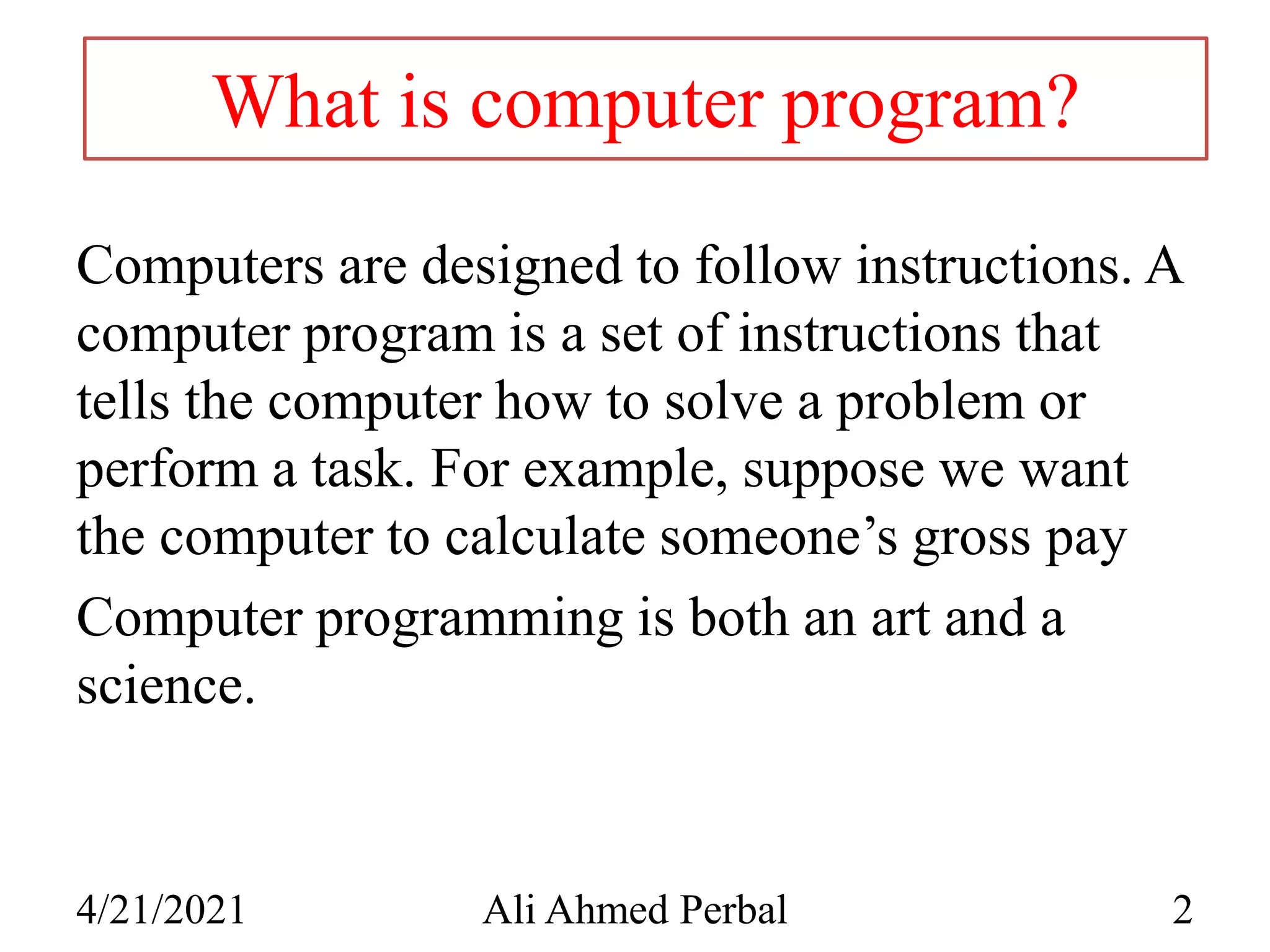 What is computer program?

Computers are designed to follow instructions. A computer program is a set of instructions that tells the computer how to solve a problem or perform a task. For example, suppose we want the computer to calculate someone’s gross pay

Computer programming is both an art and a science.

4/21/2021

Ali Ahmed Perbal

2